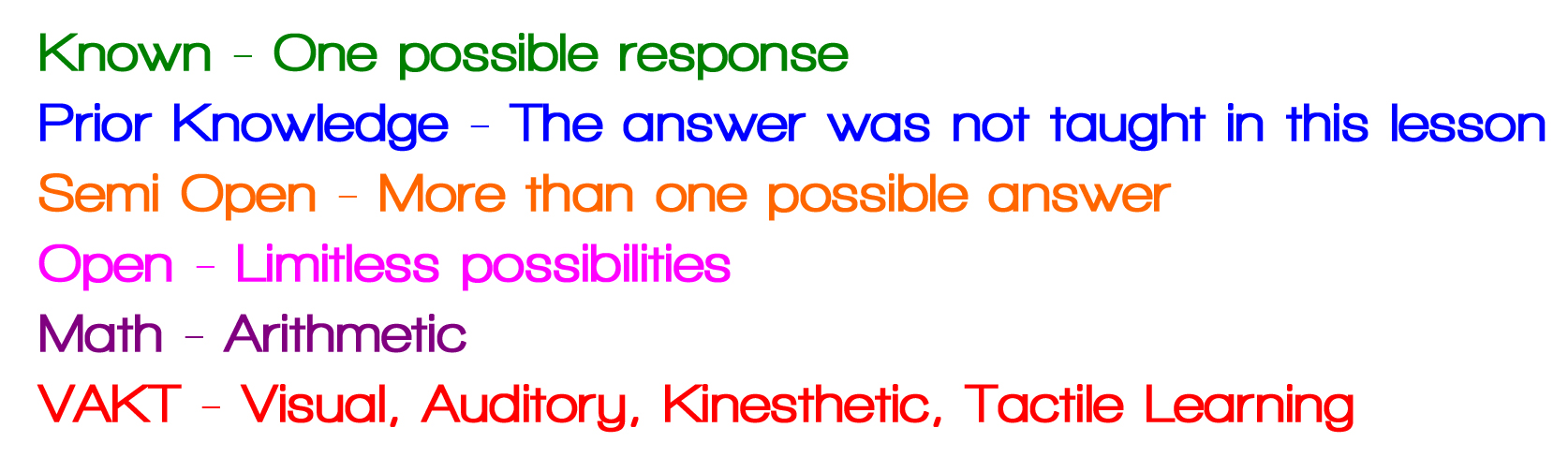 Known - One possible response
Prior Knowledge - The answer was not taught in this lesson
Semi Open - More than one possible answer
Open - Limitless possibilities
Math - Arithmetic
VAKT - Visual, Auditory, Kinesthetic, Tactile Learning